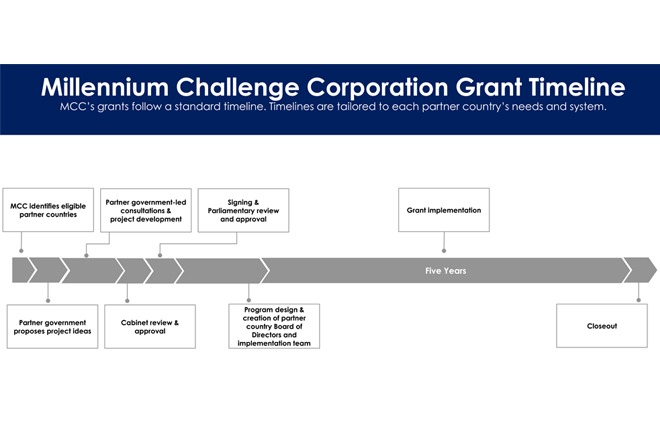 Millennium Challenge Corporation Grant Timeline

MCC's grants follow a standard timeline. Timelines are tailored to each partner country's needs and system.

MCC identifies eligible partner countries

Partner government-led consultations & project development

Signing & Parliamentary review and approval

Grant implementation

Five Years

Partner government proposes project ideas

Cabinet review & approval

Program design & creation of partner country Board of Directors and implementation team

Closeout